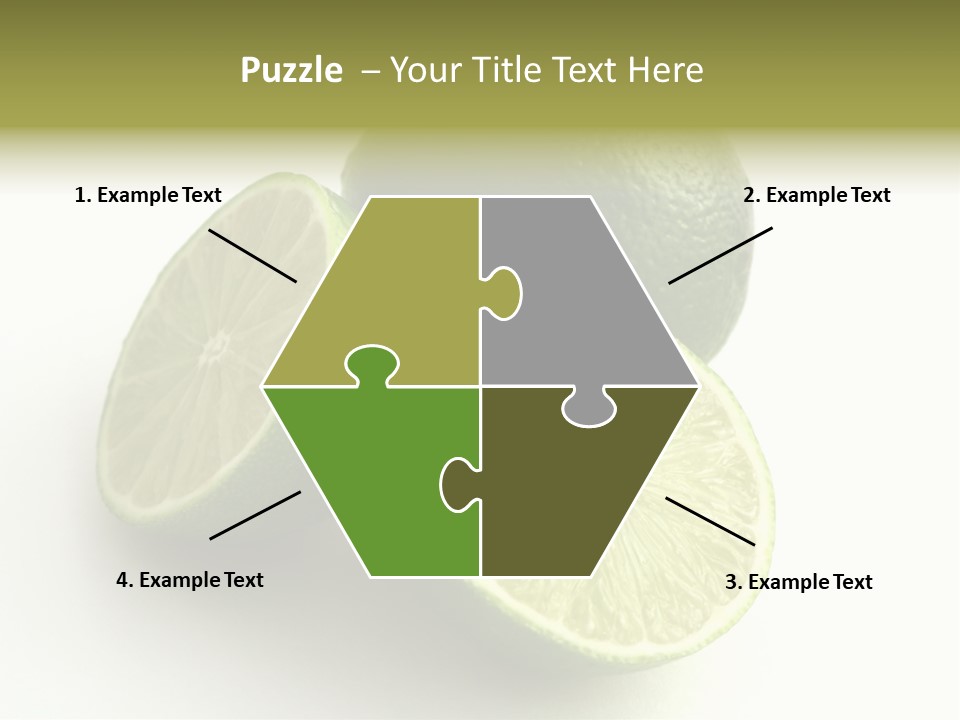 Puzzle – Your Title Text Here

1. Example Text

2. Example Text

4. Example Text

3. Example Text